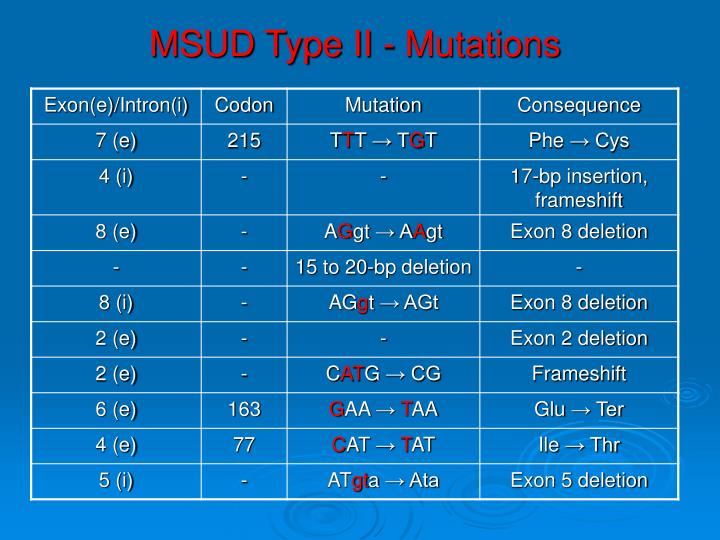 MSUD Type II - Mutations

| Exon(e)/Intron(i) | Codon | Mutation | Consequence |
|---|---|---|---|
| 7 (e) | 215 | TTT → TGT | Phe → Cys |
| 4 (i) | - | - | 17-bp insertion, frameshift |
| 8 (e) | - | AGgt → AAgt | Exon 8 deletion |
| - | - | 15 to 20-bp deletion | - |
| 8 (i) | - | AGgt → AGt | Exon 8 deletion |
| 2 (e) | - | - | Exon 2 deletion |
| 2 (e) | - | CATG → CG | Frameshift |
| 6 (e) | 163 | GAA → TAA | Glu → Ter |
| 4 (e) | 77 | CAT → TAT | Ile → Thr |
| 5 (i) | - | ATgta → Ata | Exon 5 deletion |